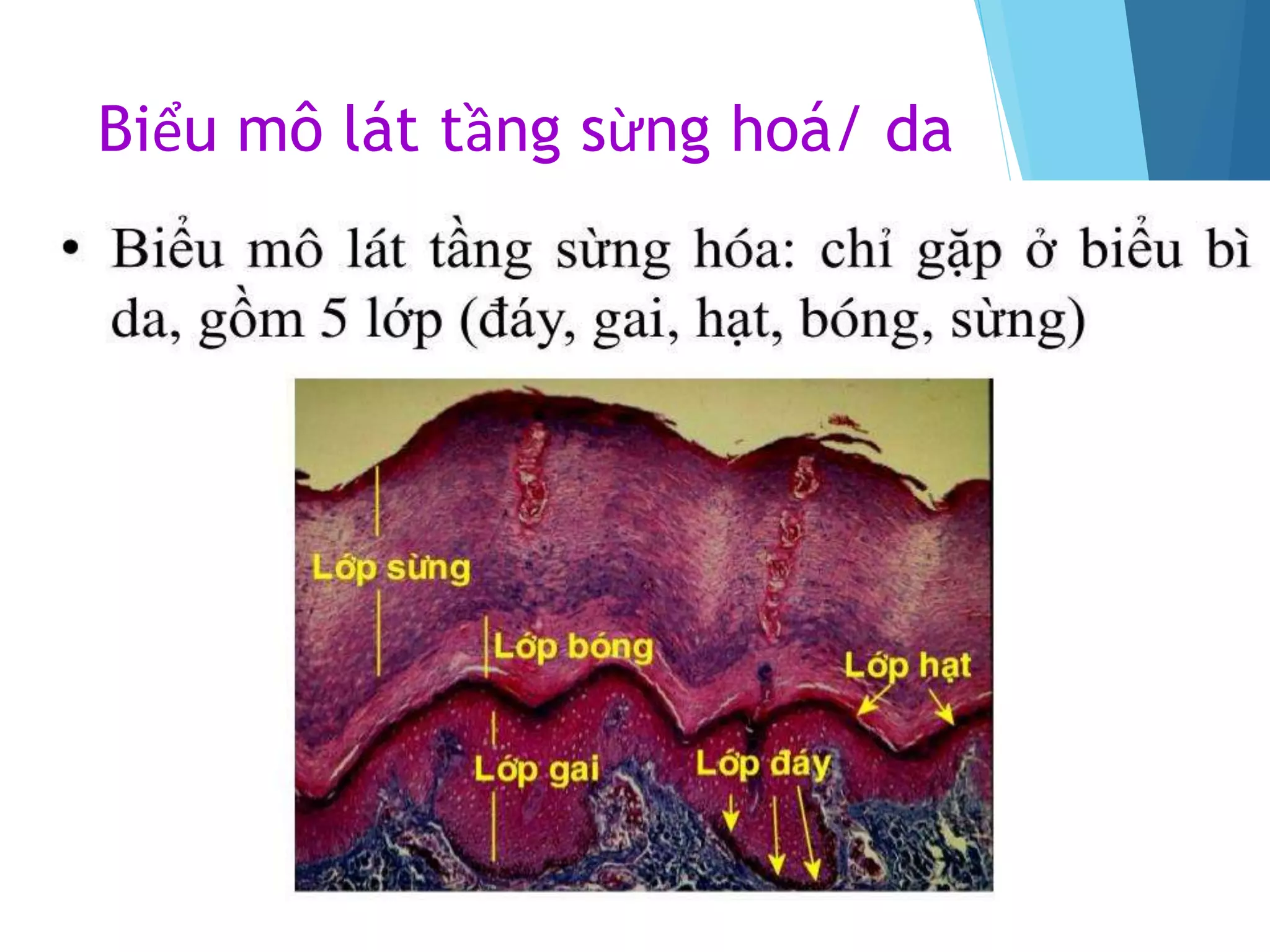 Biểu mô lát tầng sừng hoá/ da

• Biểu mô lát tầng sừng hóa: chỉ gặp ở biểu bì da, gồm 5 lớp (đáy, gai, hạt, bóng, sừng)

Lớp sừng

Lớp bóng

Lớp hạt

Lớp gai

Lớp đáy